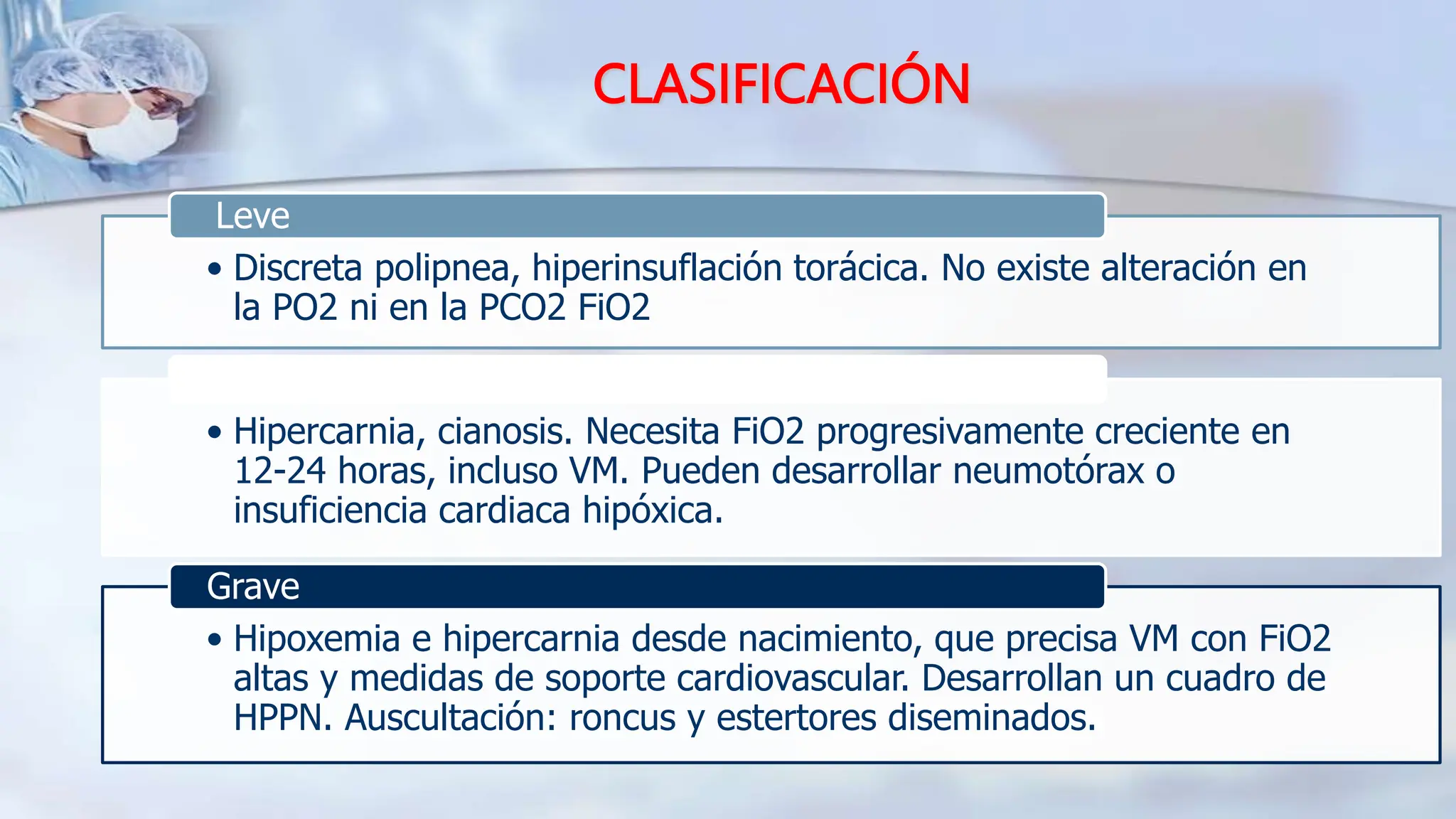 CLASIFICACIÓN

Leve

• Discreta polipnea, hiperinsuflación torácica. No existe alteración en la PO2 ni en la PCO2 FiO2

• Hipercarnia, cianosis. Necesita FiO2 progresivamente creciente en 12-24 horas, incluso VM. Pueden desarrollar neumotórax o insuficiencia cardiaca hipóxica.

Grave

• Hipoxemia e hipercarnia desde nacimiento, que precisa VM con FiO2 altas y medidas de soporte cardiovascular. Desarrollan un cuadro de HPPN. Auscultación: roncus y estertores diseminados.